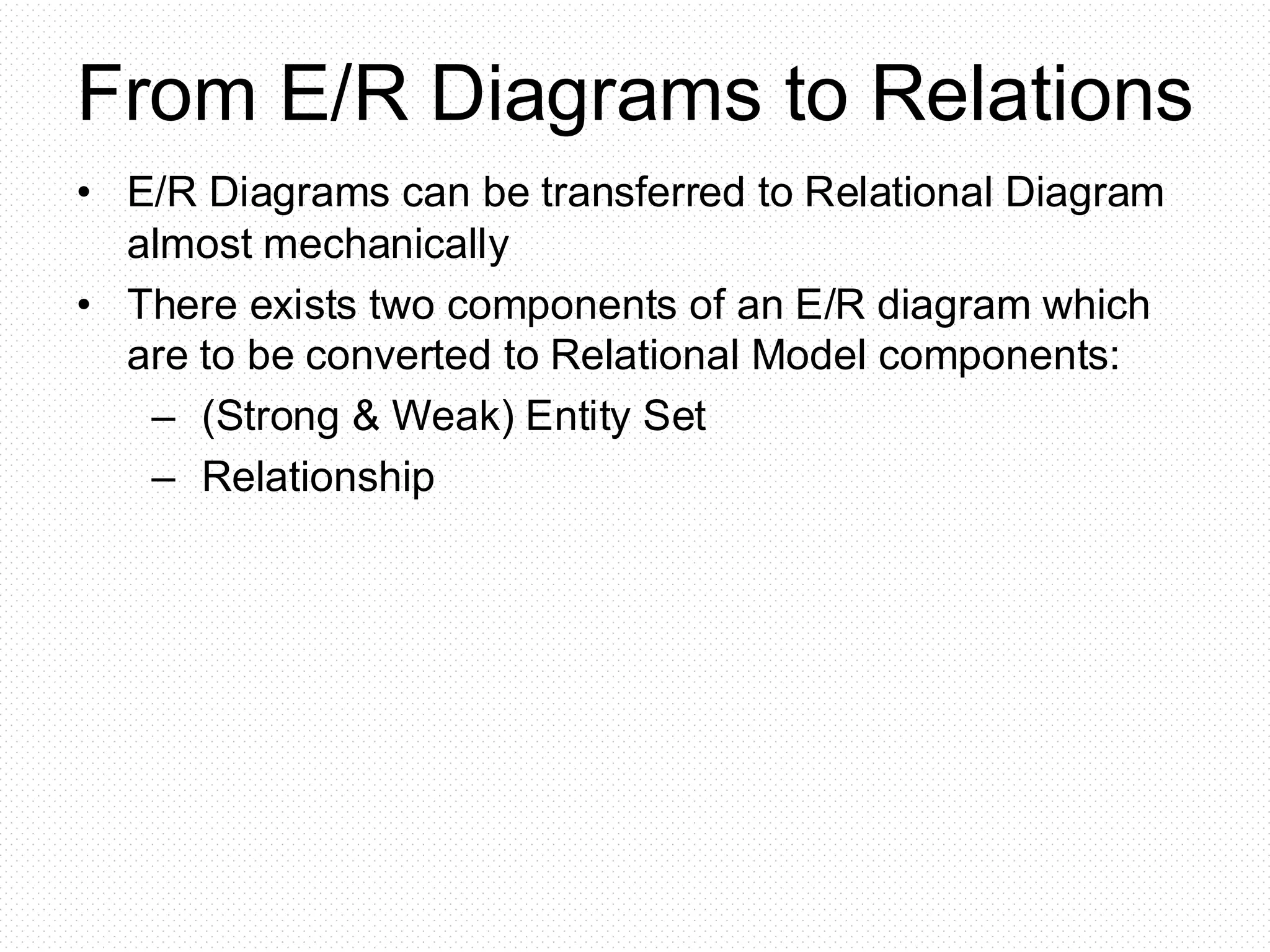 From E/R Diagrams to Relations

• E/R Diagrams can be transferred to Relational Diagram almost mechanically
• There exists two components of an E/R diagram which are to be converted to Relational Model components:
  – (Strong & Weak) Entity Set
  – Relationship